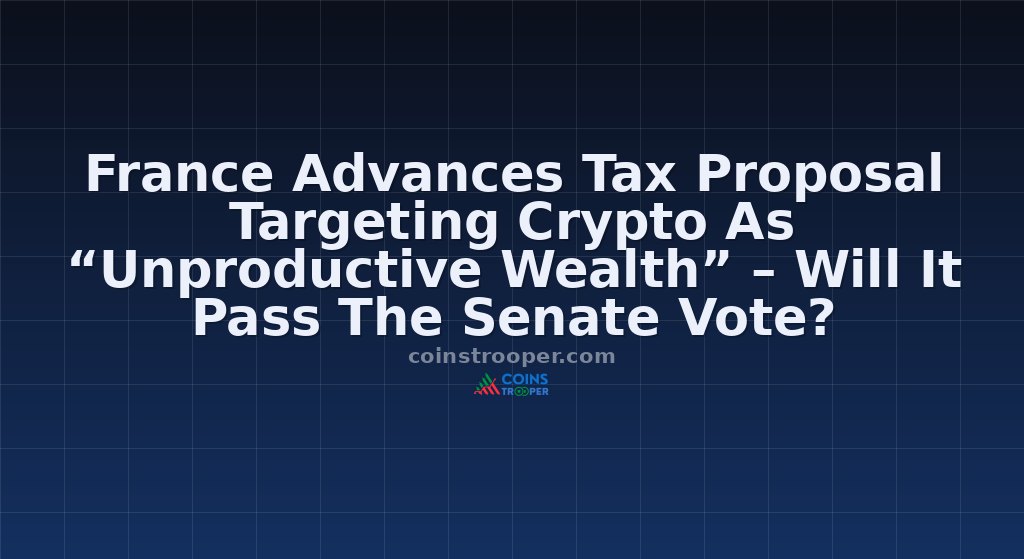 France Advances Tax Proposal Targeting Crypto As “Unproductive Wealth” – Will It Pass The Senate Vote?

coinstrooper.com

COINS TROOPER